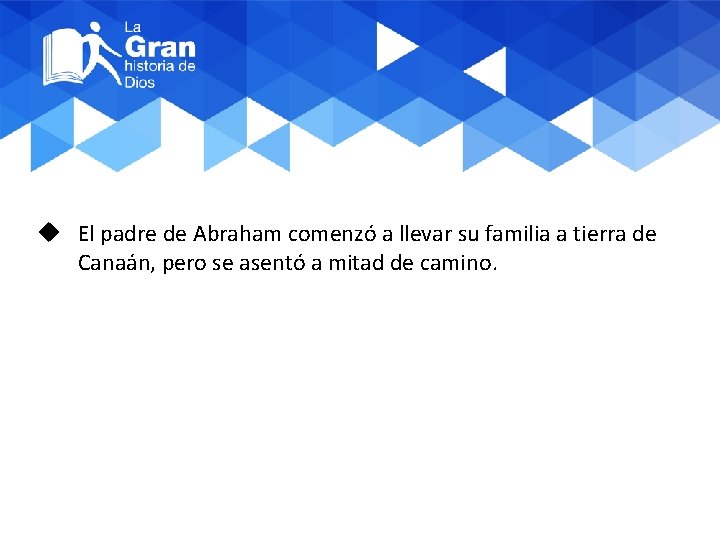 La Gran historia de Dios

◆ El padre de Abraham comenzó a llevar su familia a tierra de Canaán, pero se asentó a mitad de camino.